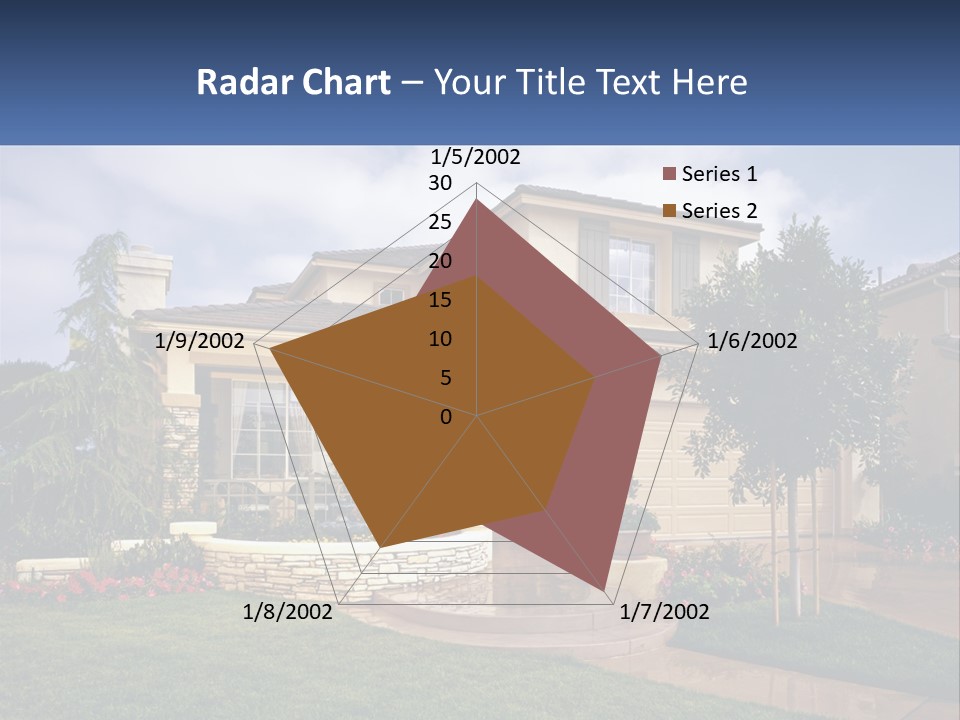 Radar Chart – Your Title Text Here

1/5/2002
30
25
20
15
10
5
0
1/6/2002
1/7/2002
1/8/2002
1/9/2002

Series 1
Series 2